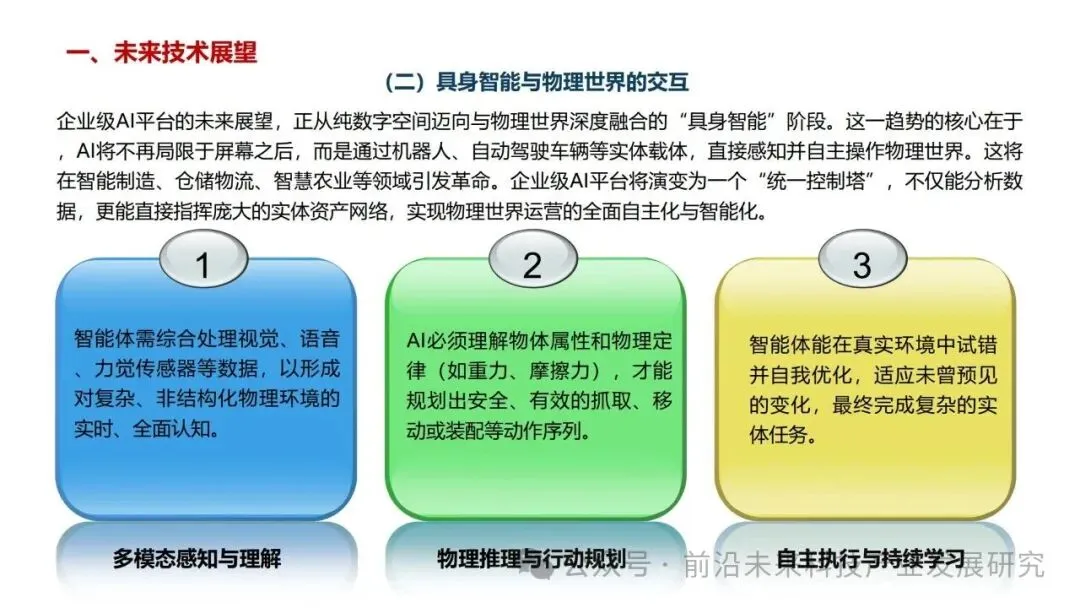 一、未来技术展望

（二）具身智能与物理世界的交互

企业级AI平台的未来展望，正从纯数字空间迈向与物理世界深度融合的“具身智能”阶段。这一趋势的核心在于，AI将不再局限于屏幕之后，而是通过机器人、自动驾驶车辆等实体载体，直接感知并自主操作物理世界。这将在智能制造、仓储物流、智慧农业等领域引发革命。企业级AI平台将演变为一个“统一控制塔”，不仅能分析数据，更能直接指挥庞大的实体资产网络，实现物理世界运营的全面自主化与智能化。

1

智能体需综合处理视觉、语音、力觉传感器等数据，以形成对复杂、非结构化物理环境的实时、全面认知。

多模态感知与理解

2

AI必须理解物体属性和物理定律（如重力、摩擦力），才能规划出安全、有效的抓取、移动或装配等动作序列。

物理推理与行动规划

3

智能体能在真实环境中试错并自我优化，适应未曾预见的变化，最终完成复杂的实体任务。

自主执行与持续学习

公众号 · 前沿未来科技产业发展研究